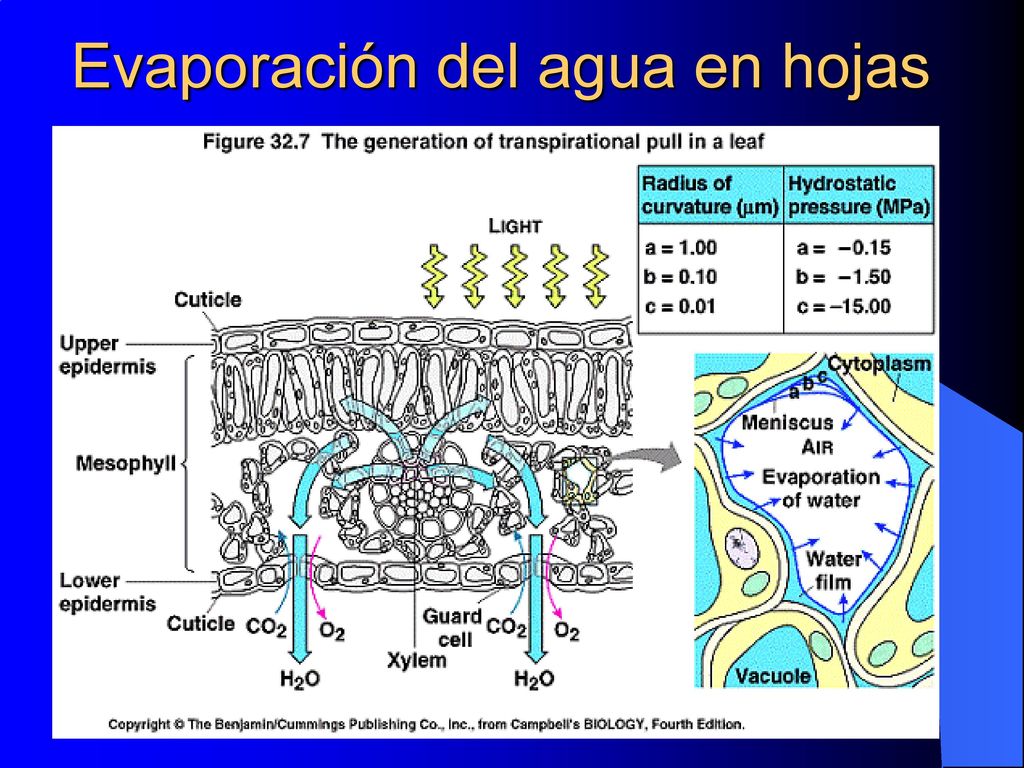 Evaporación del agua en hojas

Figure 32.7 The generation of transpirational pull in a leaf

| Radius of curvature ($\mu$m) | Hydrostatic pressure (MPa) |
|---|---|
| a = 1.00 | a = −0.15 |
| b = 0.10 | b = −1.50 |
| c = 0.01 | c = −15.00 |

LIGHT

Cuticle

Upper epidermis

Mesophyll

Lower epidermis

Cuticle

$CO_2$

$O_2$

Guard cell

$CO_2$

$O_2$

Xylem

$H_2O$

$H_2O$

Cytoplasm

a b c

Meniscus

AIR

Evaporation of water

Water film

Vacuole

Copyright © The Benjamin/Cummings Publishing Co., Inc., from Campbell's BIOLOGY, Fourth Edition.